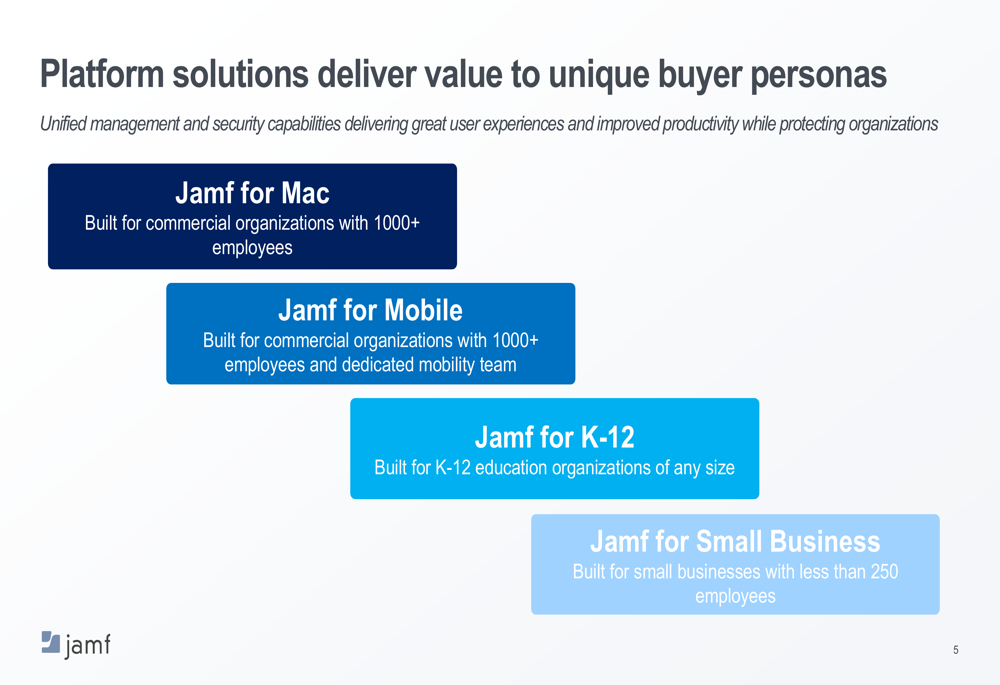 Platform solutions deliver value to unique buyer personas

Unified management and security capabilities delivering great user experiences and improved productivity while protecting organizations

Jamf for Mac
Built for commercial organizations with 1000+ employees

Jamf for Mobile
Built for commercial organizations with 1000+ employees and dedicated mobility team

Jamf for K-12
Built for K-12 education organizations of any size

Jamf for Small Business
Built for small businesses with less than 250 employees

jamf

5